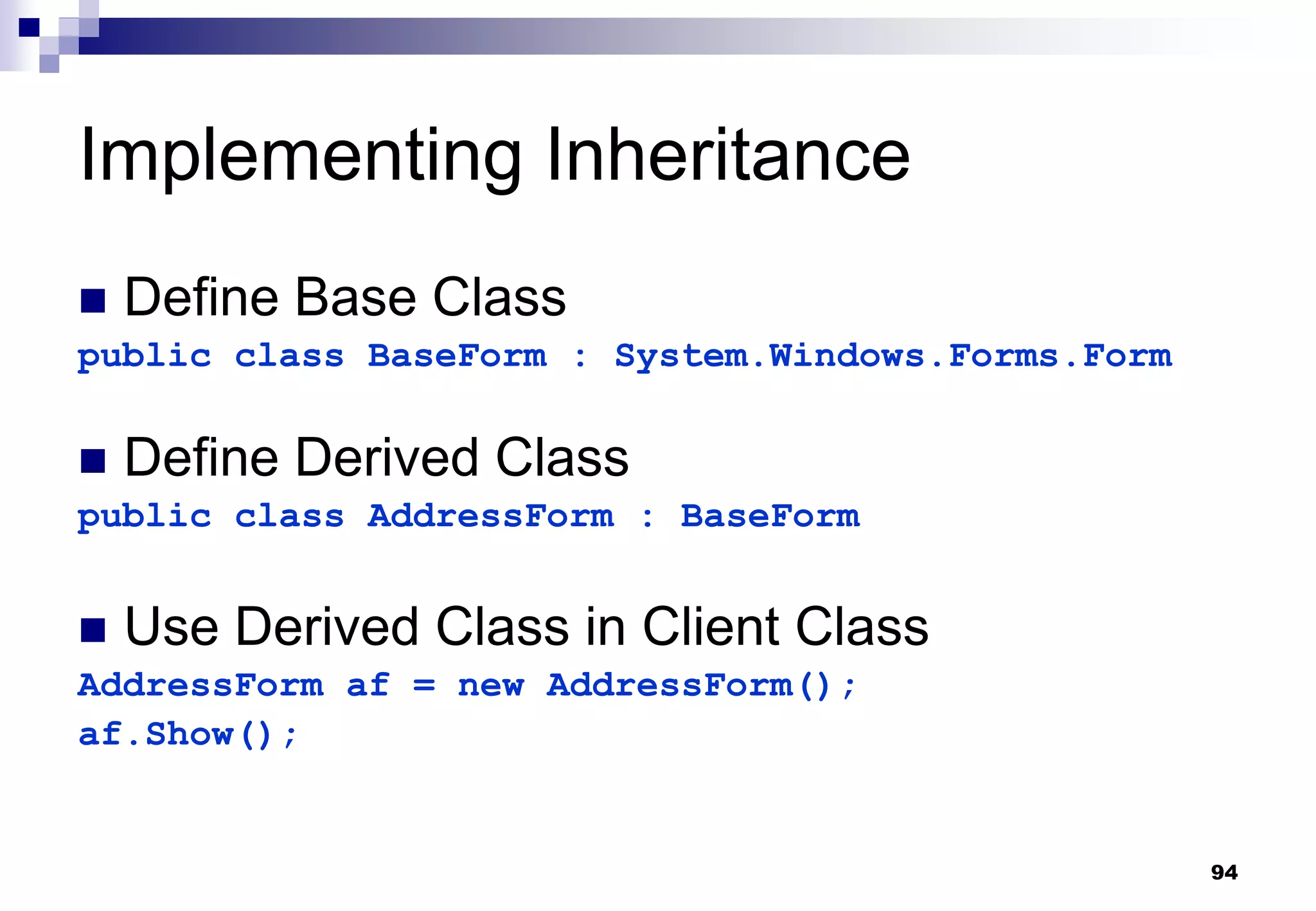 Implementing Inheritance

■ Define Base Class

public class BaseForm : System.Windows.Forms.Form

■ Define Derived Class

public class AddressForm : BaseForm

■ Use Derived Class in Client Class

AddressForm af = new AddressForm();
af.Show();

94